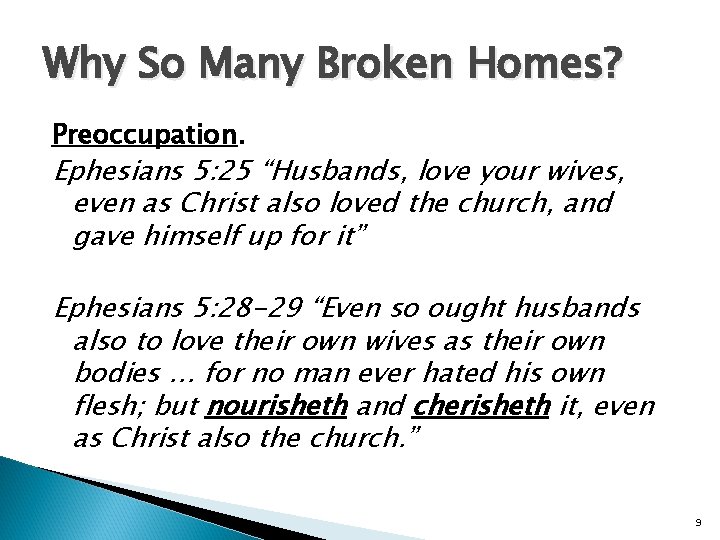 Why So Many Broken Homes?

Preoccupation.

Ephesians 5:25 “Husbands, love your wives, even as Christ also loved the church, and gave himself up for it”

Ephesians 5:28-29 “Even so ought husbands also to love their own wives as their own bodies … for no man ever hated his own flesh; but nourisheth and cherisheth it, even as Christ also the church.”

9